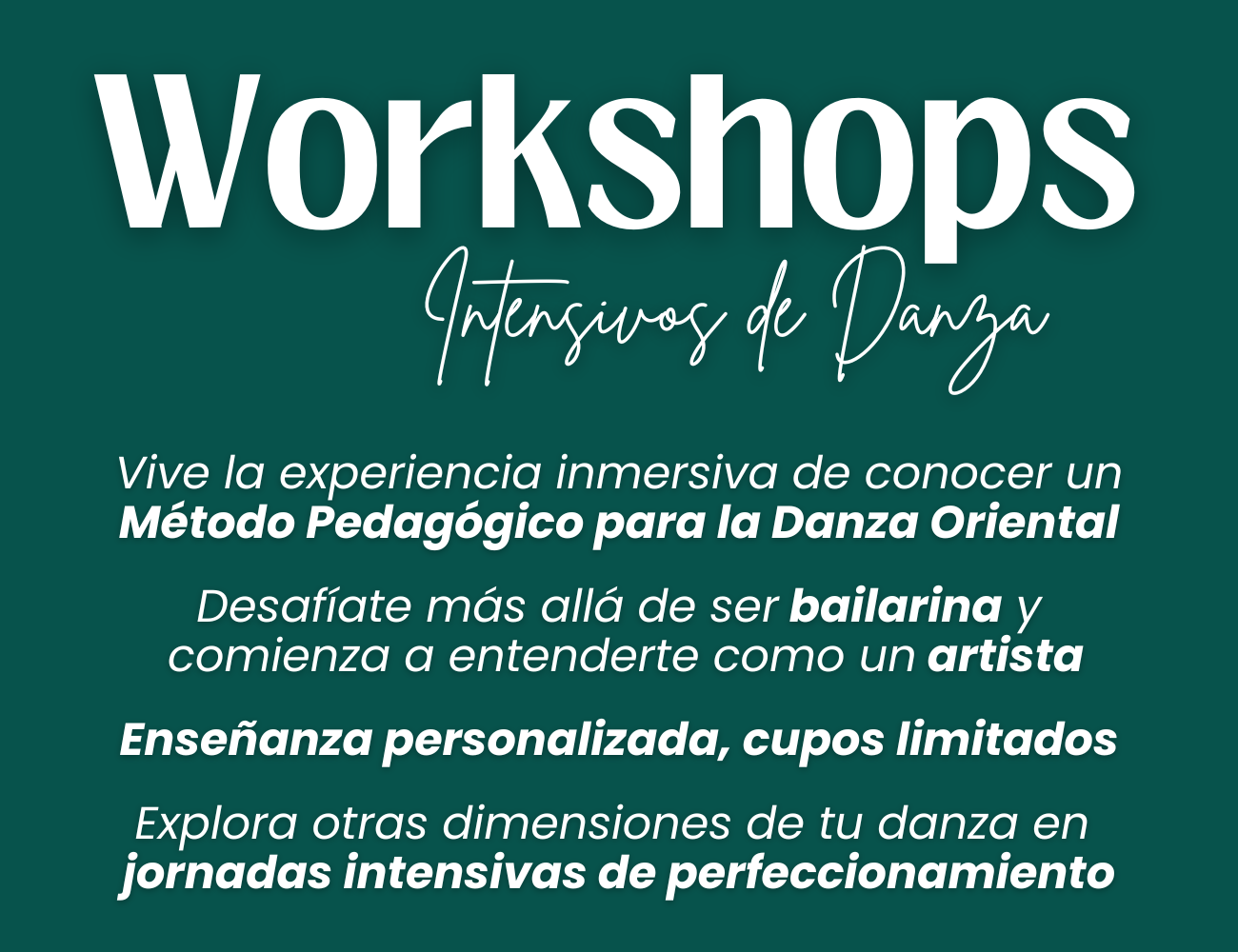 Workshops
Intensivos de Danza

Vive la experiencia inmersiva de conocer un Método Pedagógico para la Danza Oriental

Desafíate más allá de ser bailarina y comienza a entenderte como un artista

Enseñanza personalizada, cupos limitados

Explora otras dimensiones de tu danza en jornadas intensivas de perfeccionamiento